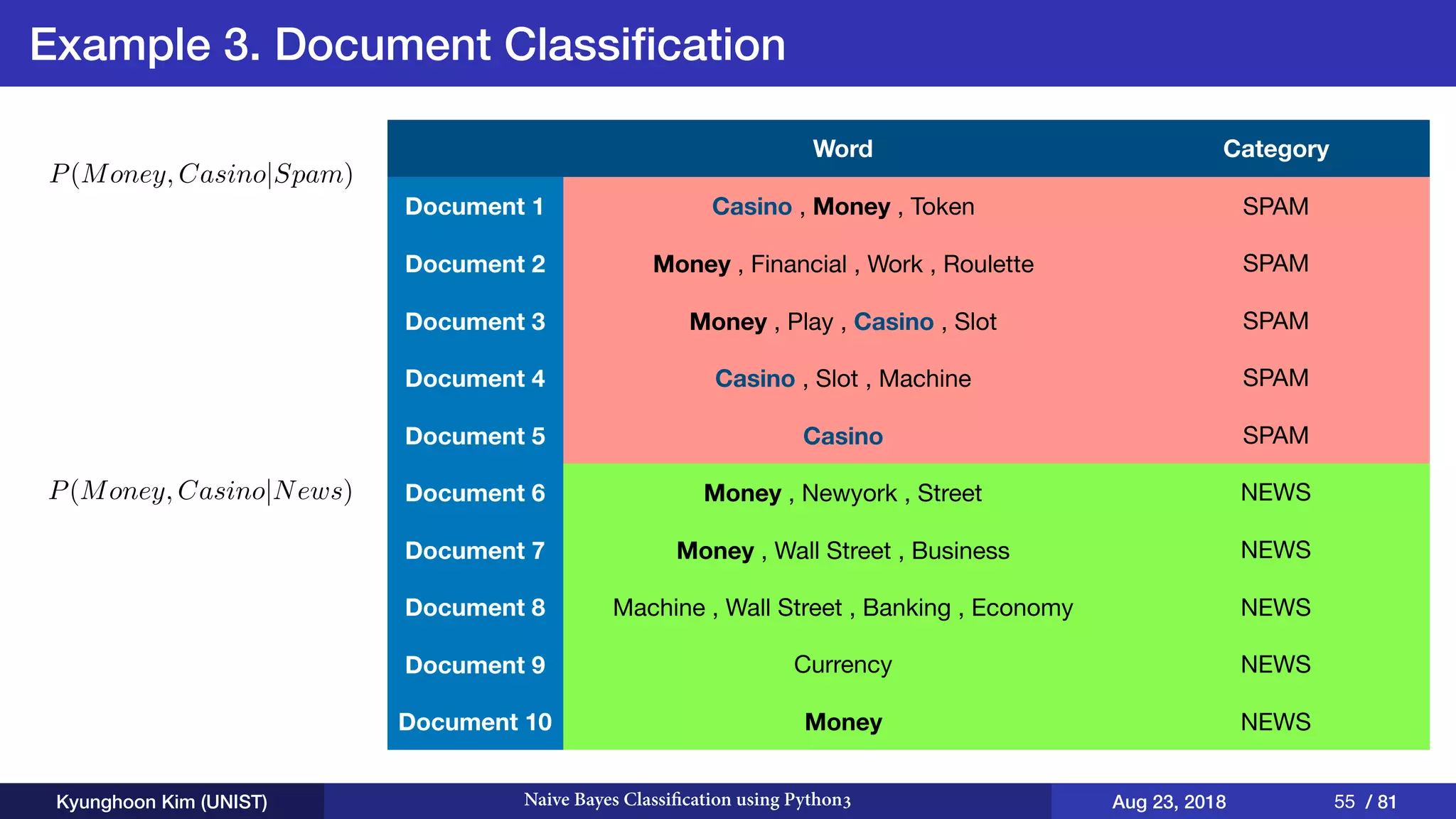 Example 3. Document Classification

$P(Money, Casino|Spam)$

$P(Money, Casino|News)$

| | Word | Category |
|---|---|---|
| Document 1 | Casino , Money , Token | SPAM |
| Document 2 | Money , Financial , Work , Roulette | SPAM |
| Document 3 | Money , Play , Casino , Slot | SPAM |
| Document 4 | Casino , Slot , Machine | SPAM |
| Document 5 | Casino | SPAM |
| Document 6 | Money , Newyork , Street | NEWS |
| Document 7 | Money , Wall Street , Business | NEWS |
| Document 8 | Machine , Wall Street , Banking , Economy | NEWS |
| Document 9 | Currency | NEWS |
| Document 10 | Money | NEWS |

Kyunghoon Kim (UNIST) Naive Bayes Classification using Python3 Aug 23, 2018 55 / 81